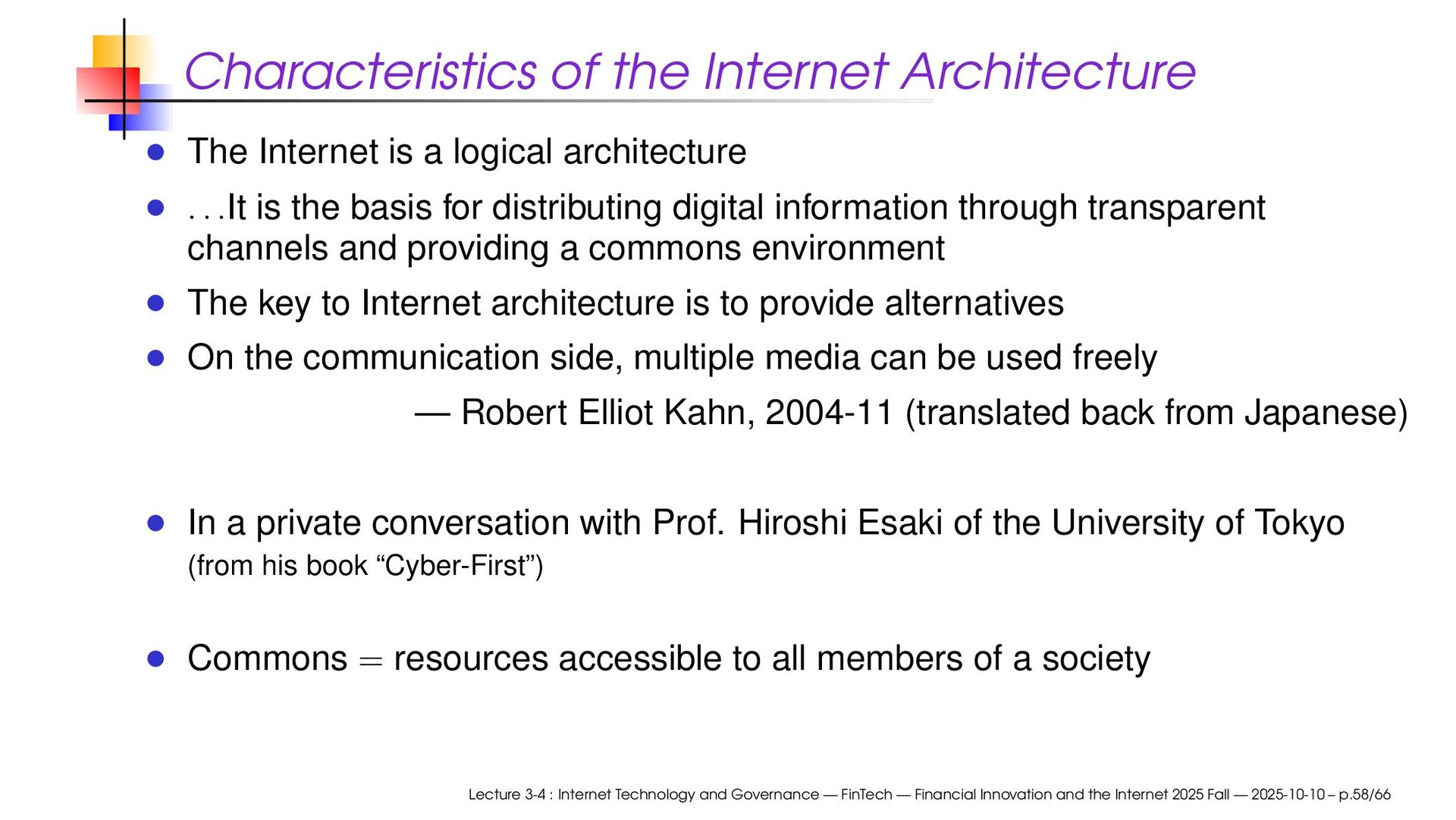 Characteristics of the Internet Architecture

- The Internet is a logical architecture
- . . .It is the basis for distributing digital information through transparent channels and providing a commons environment
- The key to Internet architecture is to provide alternatives
- On the communication side, multiple media can be used freely

— Robert Elliot Kahn, 2004-11 (translated back from Japanese)

- In a private conversation with Prof. Hiroshi Esaki of the University of Tokyo (from his book “Cyber-First”)

- Commons $=$ resources accessible to all members of a society

Lecture 3-4 : Internet Technology and Governance — FinTech — Financial Innovation and the Internet 2025 Fall — 2025-10-10 – p.58/66